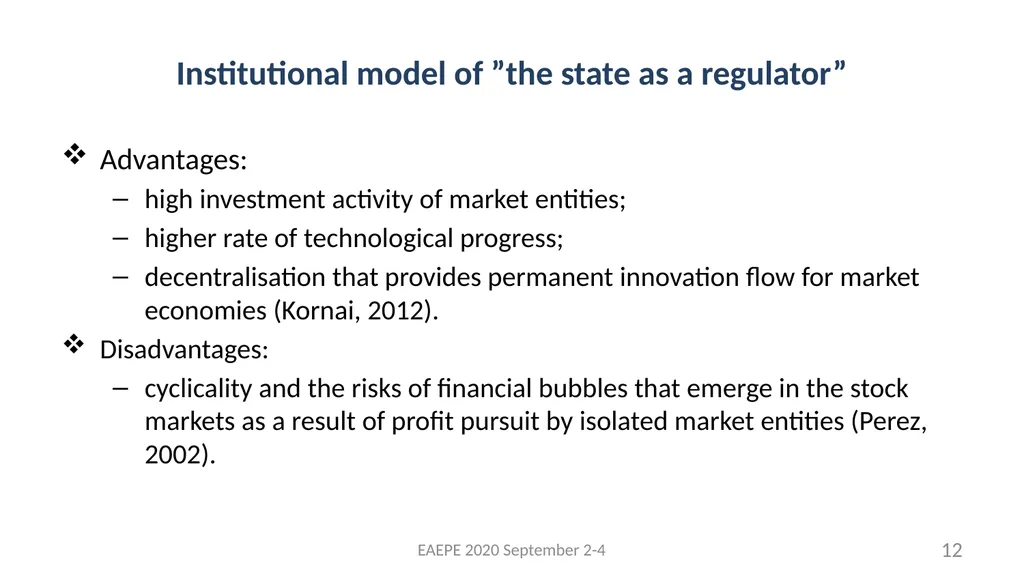 Institutional model of ”the state as a regulator”

❖ Advantages:
– high investment activity of market entities;
– higher rate of technological progress;
– decentralisation that provides permanent innovation flow for market economies (Kornai, 2012).

❖ Disadvantages:
– cyclicality and the risks of financial bubbles that emerge in the stock markets as a result of profit pursuit by isolated market entities (Perez, 2002).

EAEPE 2020 September 2-4

12